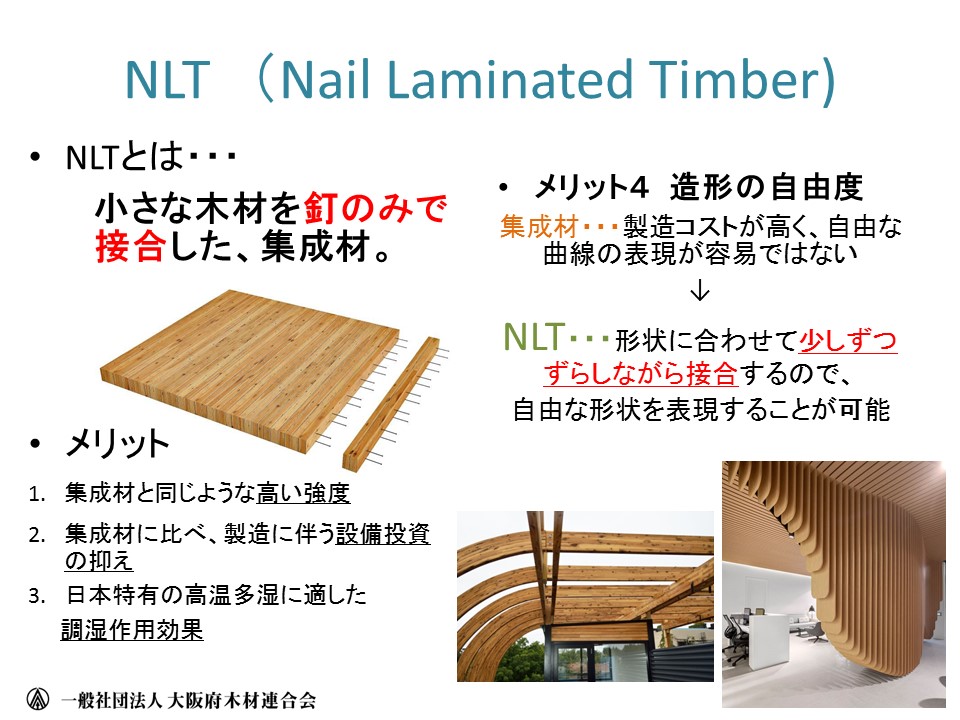 NLT （Nail Laminated Timber)

• NLTとは・・・

小さな木材を釘のみで接合した、集成材。

• メリット

1. 集成材と同じような高い強度
2. 集成材に比べ、製造に伴う設備投資の抑え
3. 日本特有の高温多湿に適した調湿作用効果

• メリット4 造形の自由度

集成材・・・製造コストが高く、自由な曲線の表現が容易ではない

↓

NLT・・・形状に合わせて少しずつずらしながら接合するので、自由な形状を表現することが可能

一般社団法人 大阪府木材連合会